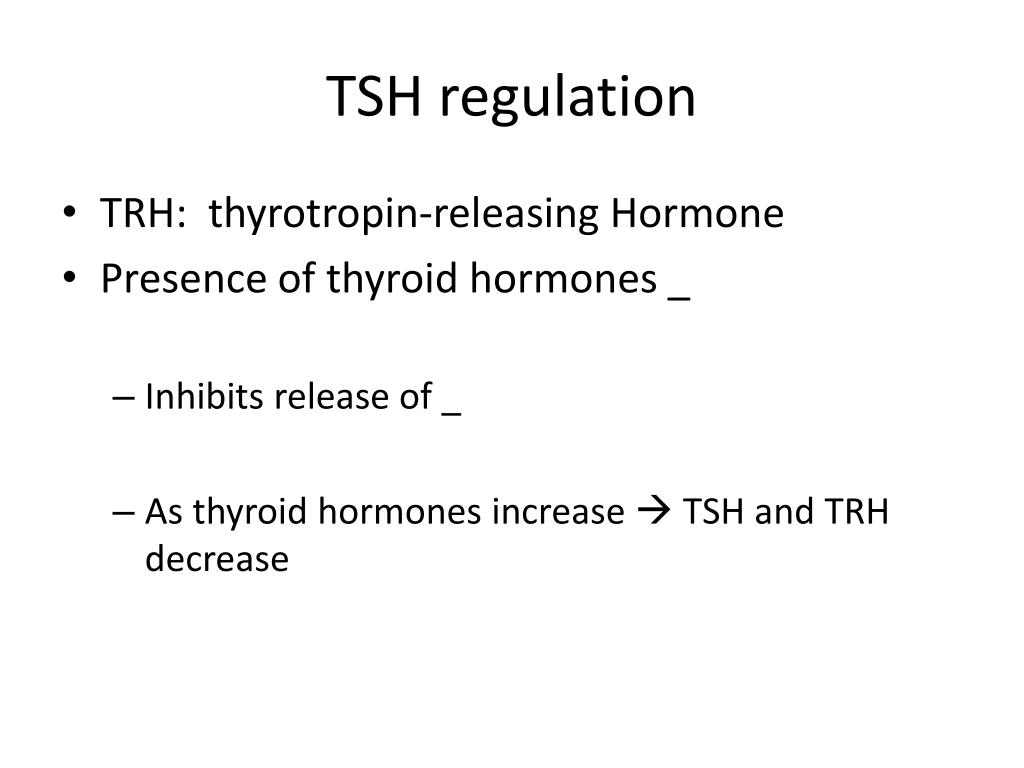 TSH regulation

• TRH: thyrotropin-releasing Hormone
• Presence of thyroid hormones _

– Inhibits release of _

– As thyroid hormones increase → TSH and TRH decrease